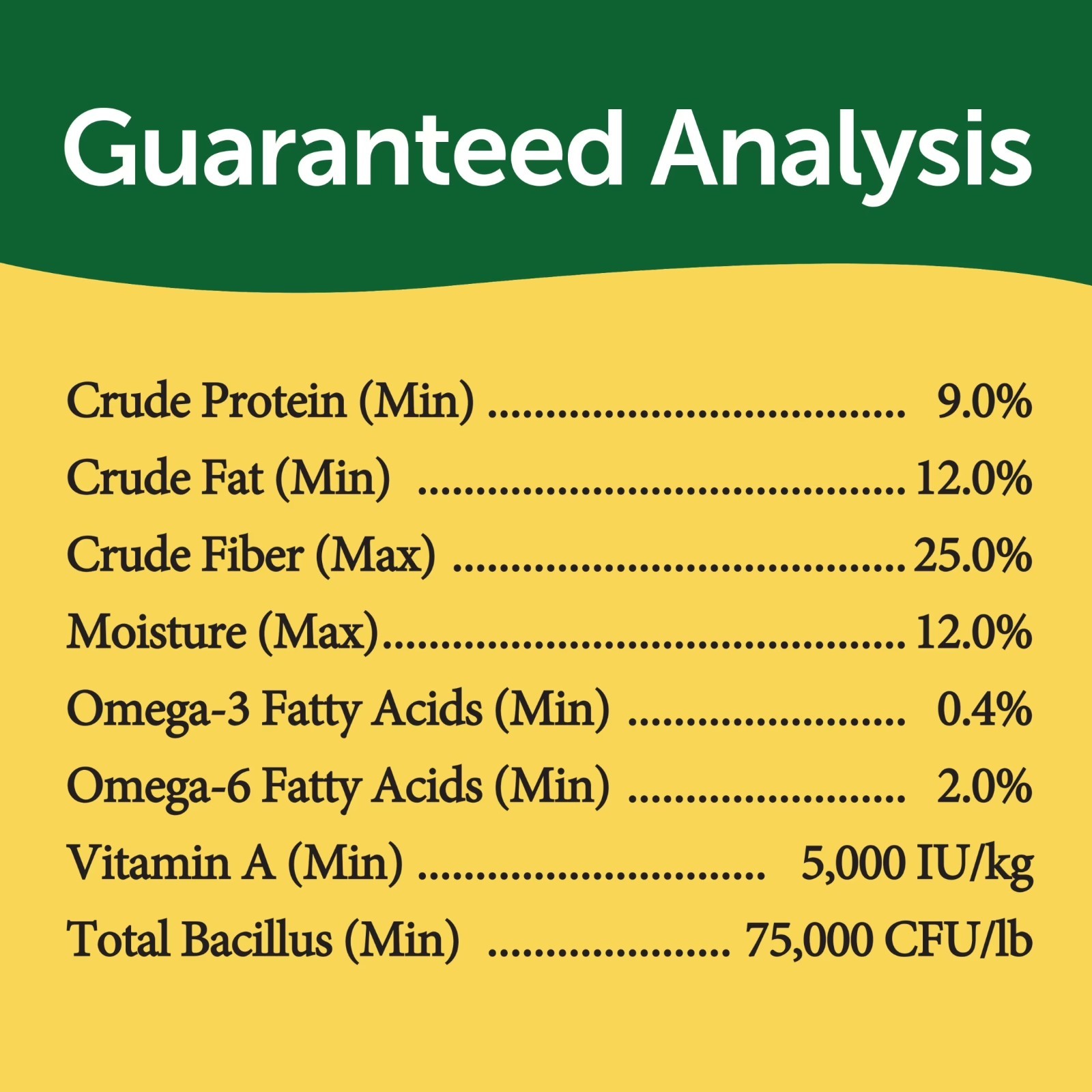 Guaranteed Analysis

Crude Protein (Min) 9.0%
Crude Fat (Min) 12.0%
Crude Fiber (Max) 25.0%
Moisture (Max) 12.0%
Omega-3 Fatty Acids (Min) 0.4%
Omega-6 Fatty Acids (Min) 2.0%
Vitamin A (Min) 5,000 IU/kg
Total Bacillus (Min) 75,000 CFU/lb